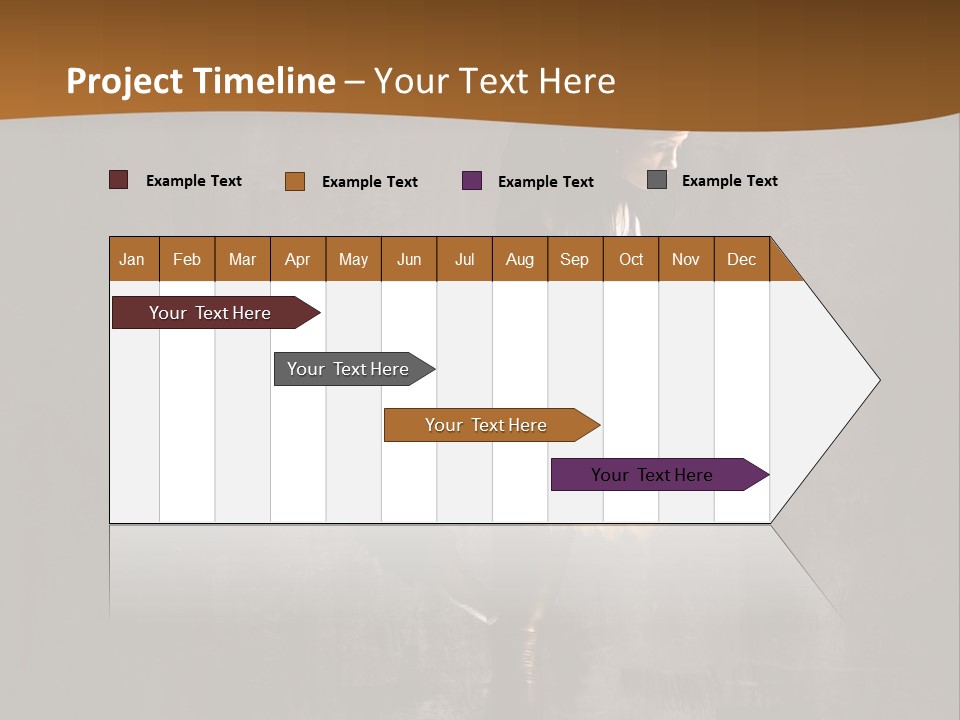 Project Timeline – Your Text Here

Example Text
Example Text
Example Text
Example Text

| Jan | Feb | Mar | Apr | May | Jun | Jul | Aug | Sep | Oct | Nov | Dec |
|---|---|---|---|---|---|---|---|---|---|---|---|

Your Text Here
Your Text Here
Your Text Here
Your Text Here